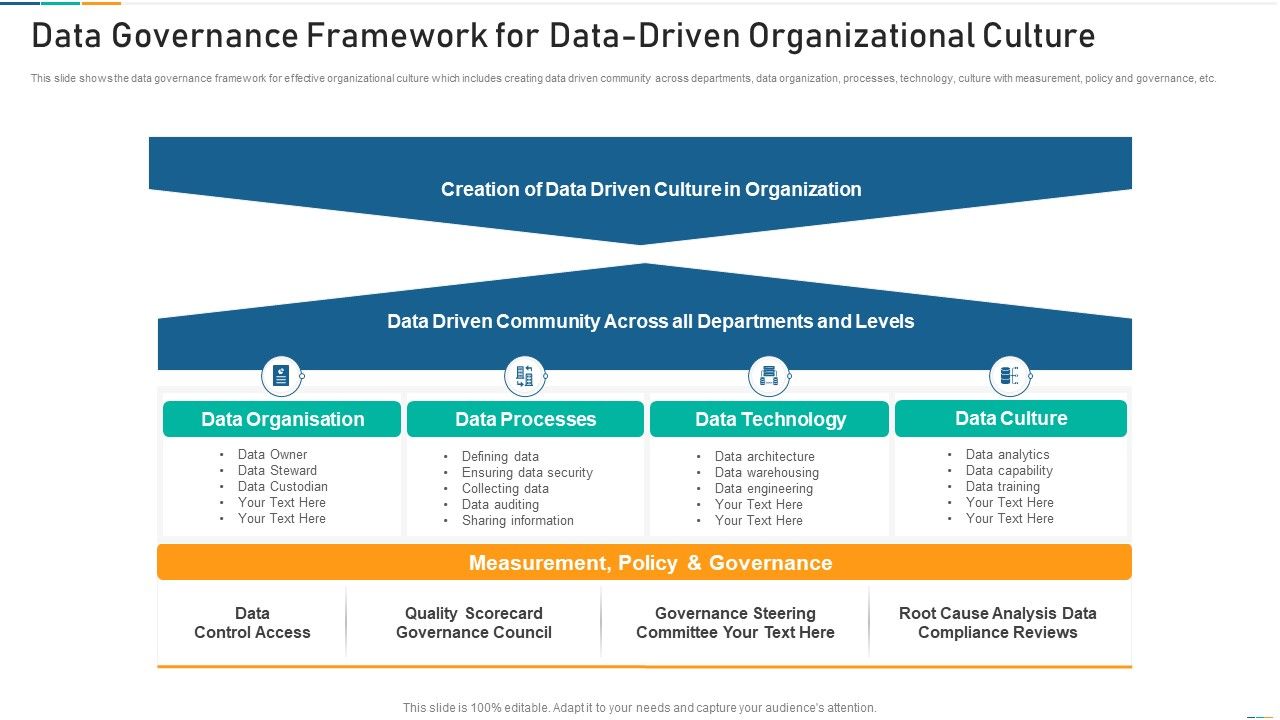 Data Governance Framework for Data-Driven Organizational Culture

This slide shows the data governance framework for effective organizational culture which includes creating data driven community across departments, data organization, processes, technology, culture with measurement, policy and governance, etc.

Creation of Data Driven Culture in Organization

Data Driven Community Across all Departments and Levels

Data Organisation
- Data Owner
- Data Steward
- Data Custodian
- Your Text Here
- Your Text Here

Data Processes
- Defining data
- Ensuring data security
- Collecting data
- Data auditing
- Sharing information

Data Technology
- Data architecture
- Data warehousing
- Data engineering
- Your Text Here
- Your Text Here

Data Culture
- Data analytics
- Data capability
- Data training
- Your Text Here
- Your Text Here

Measurement, Policy & Governance

Data Control Access

Quality Scorecard Governance Council

Governance Steering Committee Your Text Here

Root Cause Analysis Data Compliance Reviews

This slide is 100% editable. Adapt it to your needs and capture your audience's attention.